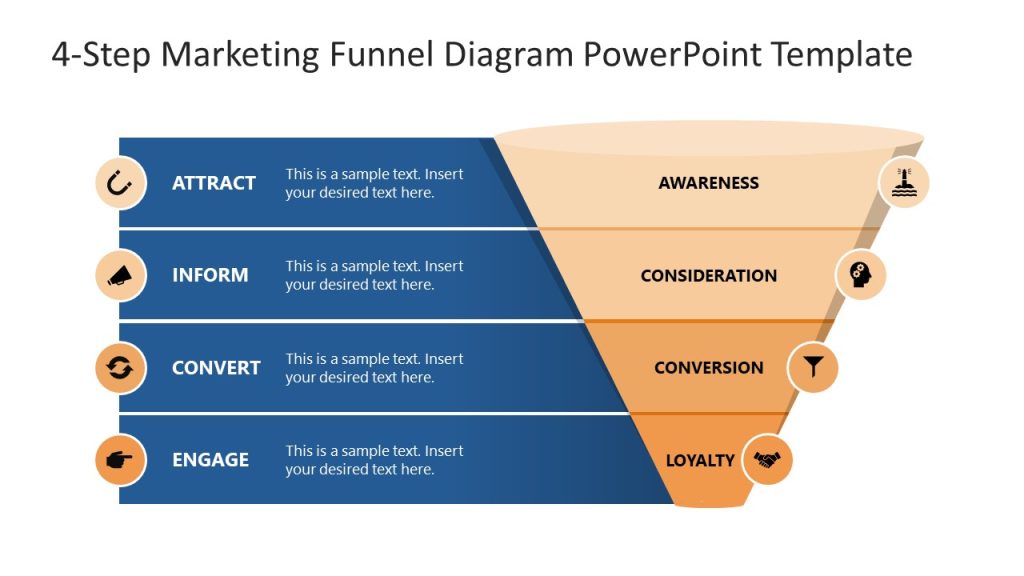 4-Step Marketing Funnel Diagram PowerPoint Template

ATTRACT
This is a sample text. Insert your desired text here.

AWARENESS

INFORM
This is a sample text. Insert your desired text here.

CONSIDERATION

CONVERT
This is a sample text. Insert your desired text here.

CONVERSION

ENGAGE
This is a sample text. Insert your desired text here.

LOYALTY